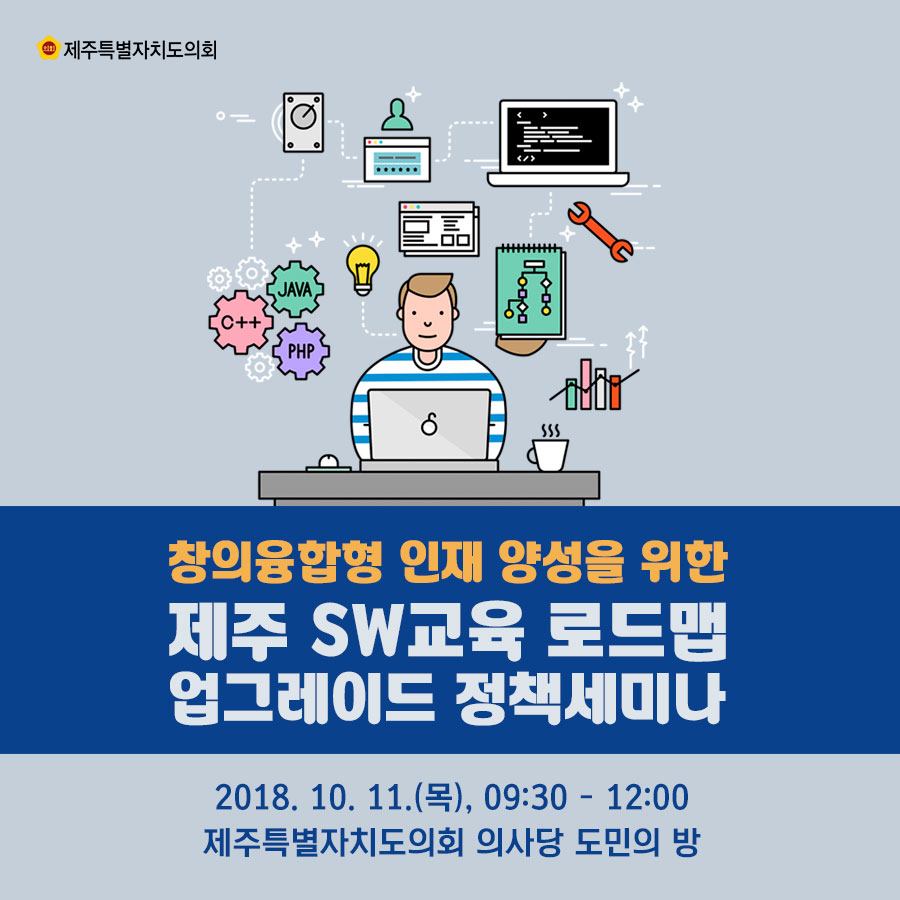 제주특별자치도의회

JAVA

C++

PHP

창의융합형 인재 양성을 위한
제주 SW교육 로드맵
업그레이드 정책세미나

2018. 10. 11.(목), 09:30 - 12:00
제주특별자치도의회 의사당 도민의 방